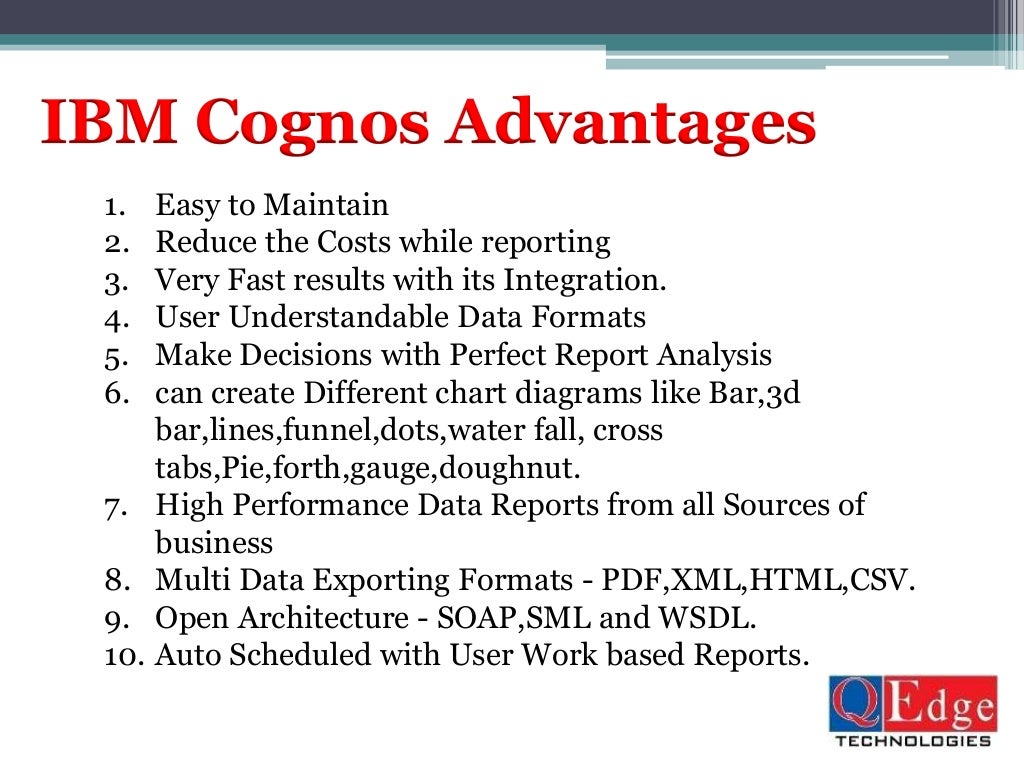 IBM Cognos Advantages

1. Easy to Maintain
2. Reduce the Costs while reporting
3. Very Fast results with its Integration.
4. User Understandable Data Formats
5. Make Decisions with Perfect Report Analysis
6. can create Different chart diagrams like Bar,3d bar,lines,funnel,dots,water fall, cross tabs,Pie,forth,gauge,doughnut.
7. High Performance Data Reports from all Sources of business
8. Multi Data Exporting Formats - PDF,XML,HTML,CSV.
9. Open Architecture - SOAP,SML and WSDL.
10. Auto Scheduled with User Work based Reports.

QEdge
TECHNOLOGIES